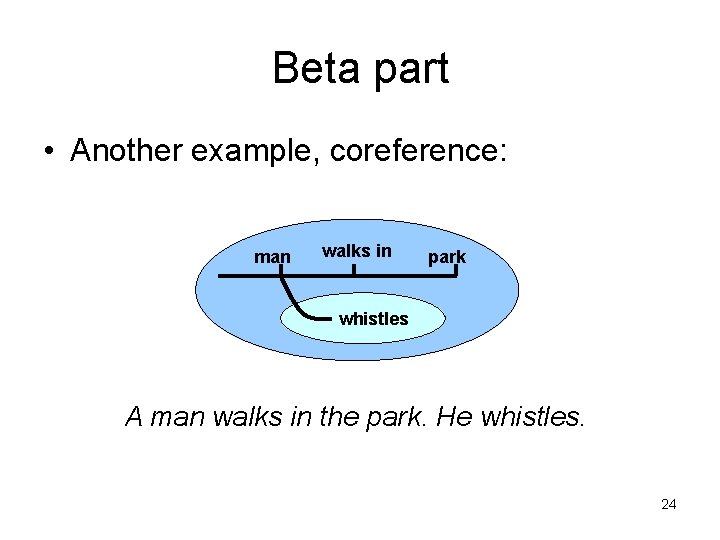 Beta part

• Another example, coreference:

man
walks in
park
whistles

A man walks in the park. He whistles.

24